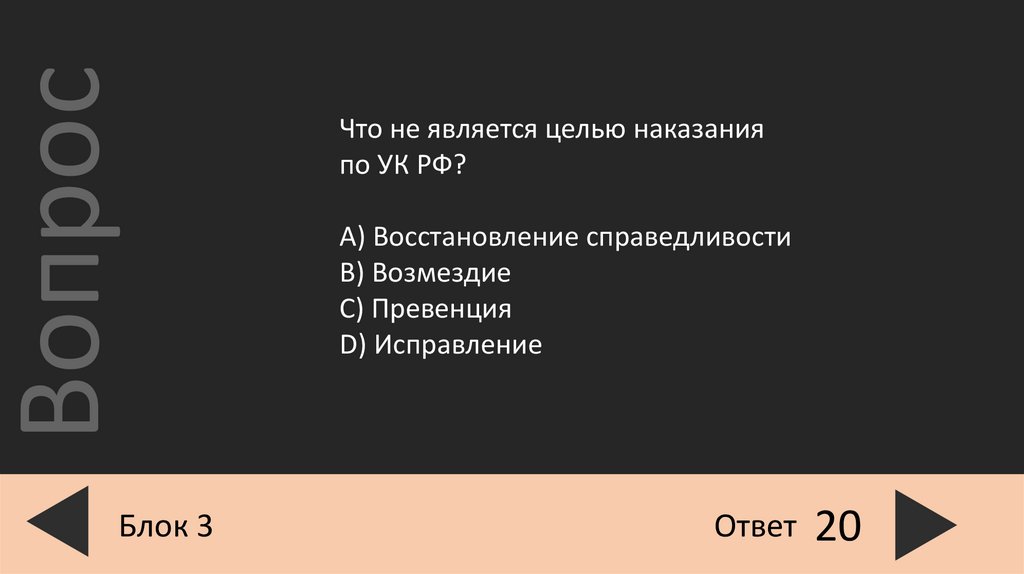 Вопрос

Что не является целью наказания по УК РФ?

A) Восстановление справедливости
B) Возмездие
C) Превенция
D) Исправление

Блок 3

Ответ 20